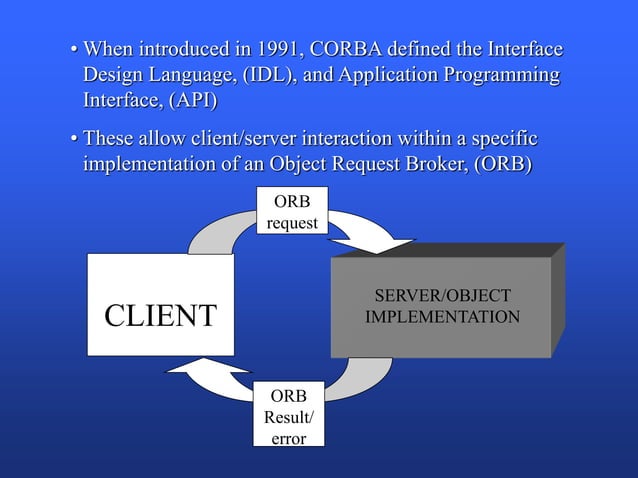 • When introduced in 1991, CORBA defined the Interface Design Language, (IDL), and Application Programming Interface, (API)

• These allow client/server interaction within a specific implementation of an Object Request Broker, (ORB)

ORB request

CLIENT

SERVER/OBJECT IMPLEMENTATION

ORB Result/ error